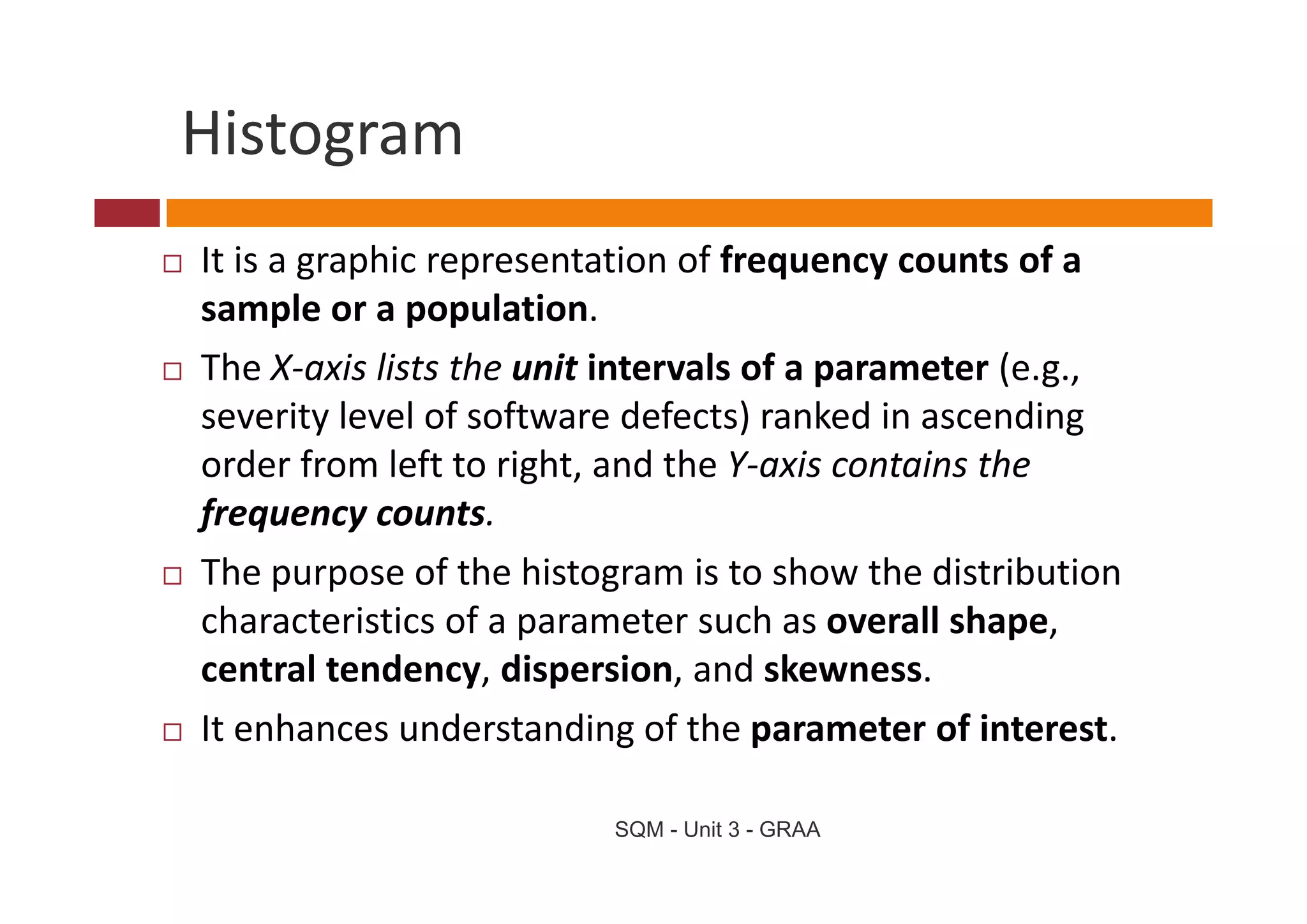 Histogram

□ It is a graphic representation of frequency counts of a sample or a population.

□ The X-axis lists the unit intervals of a parameter (e.g., severity level of software defects) ranked in ascending order from left to right, and the Y-axis contains the frequency counts.

□ The purpose of the histogram is to show the distribution characteristics of a parameter such as overall shape, central tendency, dispersion, and skewness.

□ It enhances understanding of the parameter of interest.

SQM - Unit 3 - GRAA